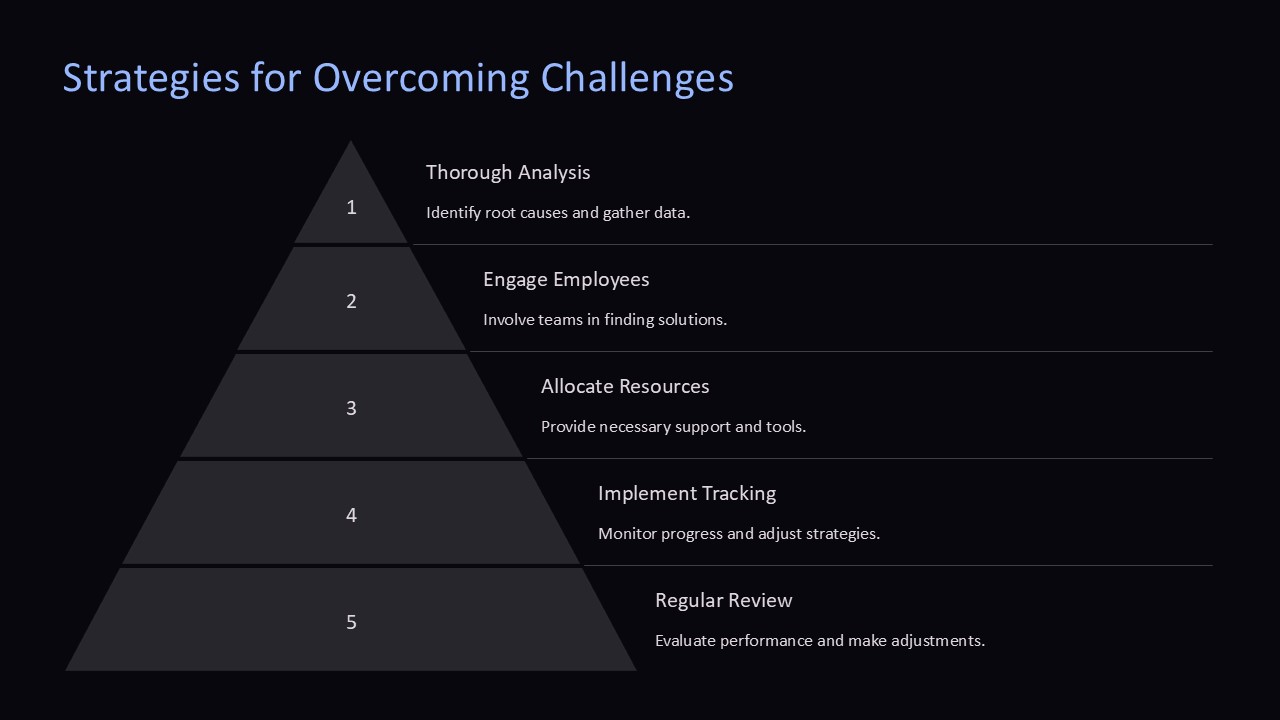 Strategies for Overcoming Challenges

1

Thorough Analysis

Identify root causes and gather data.

2

Engage Employees

Involve teams in finding solutions.

3

Allocate Resources

Provide necessary support and tools.

4

Implement Tracking

Monitor progress and adjust strategies.

5

Regular Review

Evaluate performance and make adjustments.